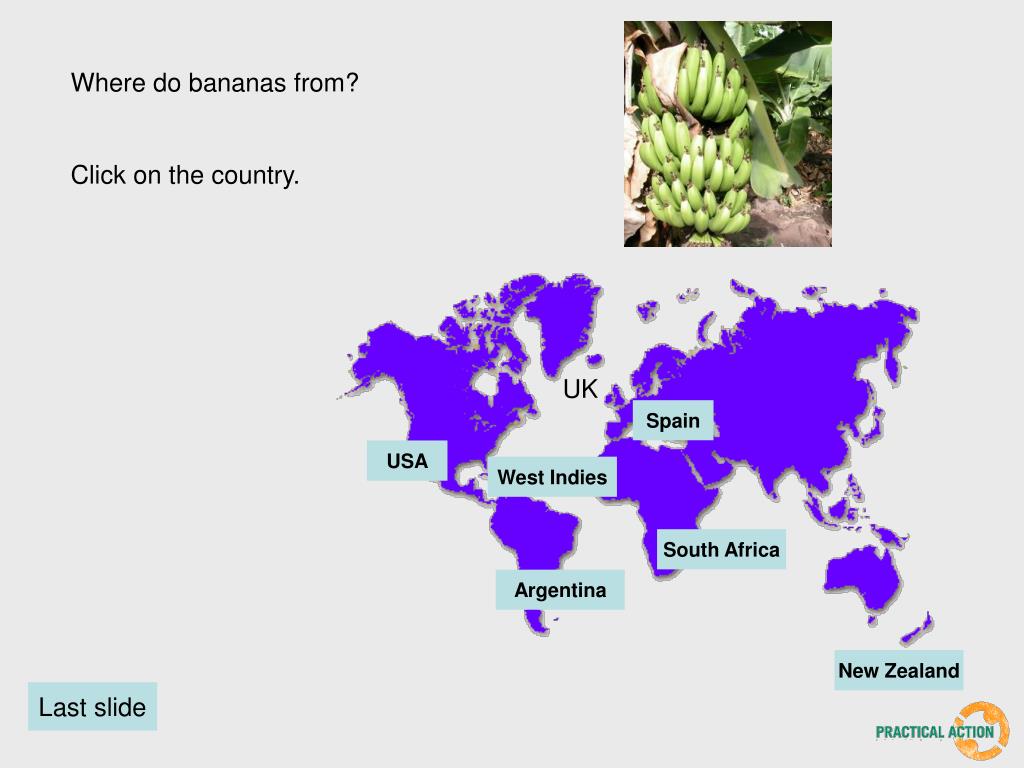 Where do bananas from?

Click on the country.

UK

Spain

USA

West Indies

South Africa

Argentina

New Zealand

Last slide

PRACTICAL ACTION